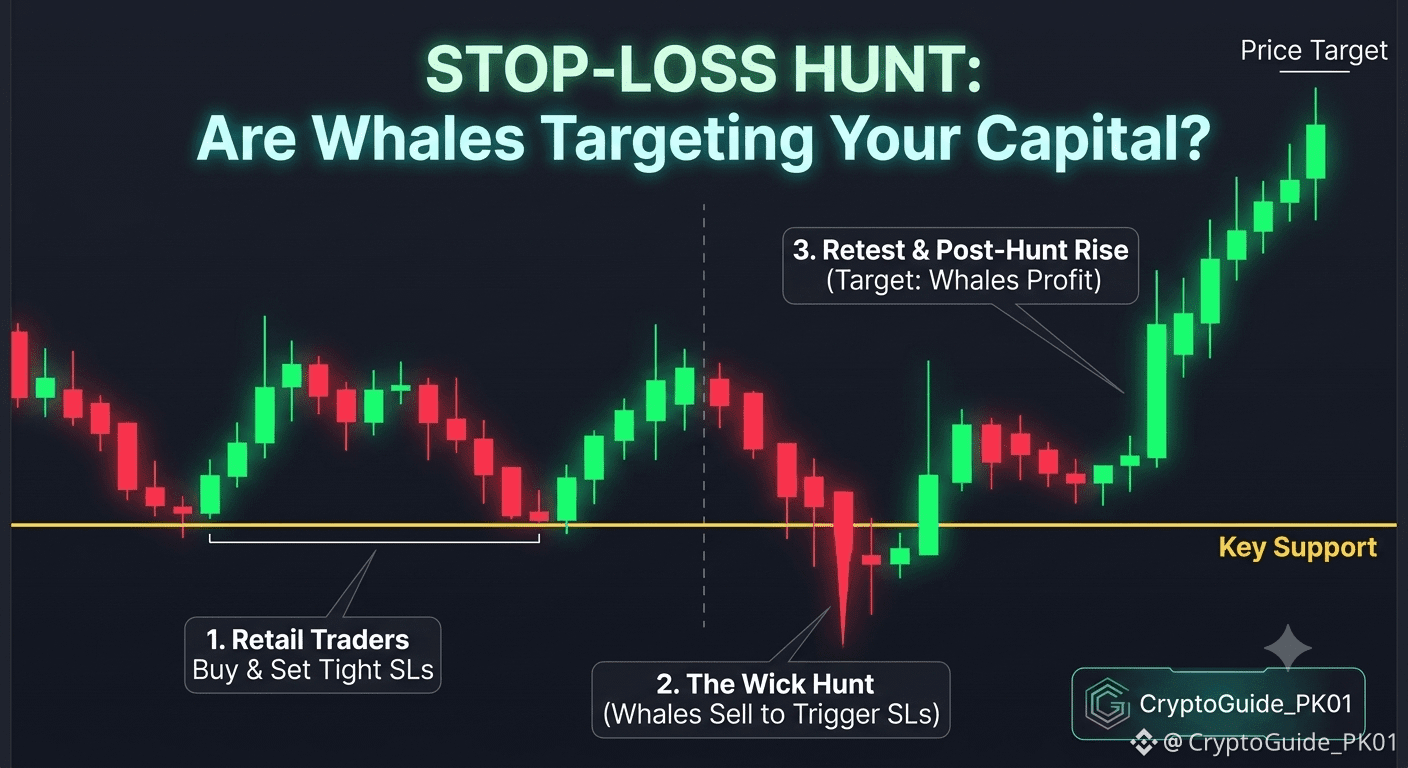 STOP-LOSS HUNT:
Are Whales Targeting Your Capital?

Price Target

3. Retest & Post-Hunt Rise
(Target: Whales Profit)

Key Support

1. Retail Traders
Buy & Set Tight SLs

2. The Wick Hunt
(Whales Sell to Trigger SLs)

CryptoGuide_PK01

@ CryptoGuide_PK01